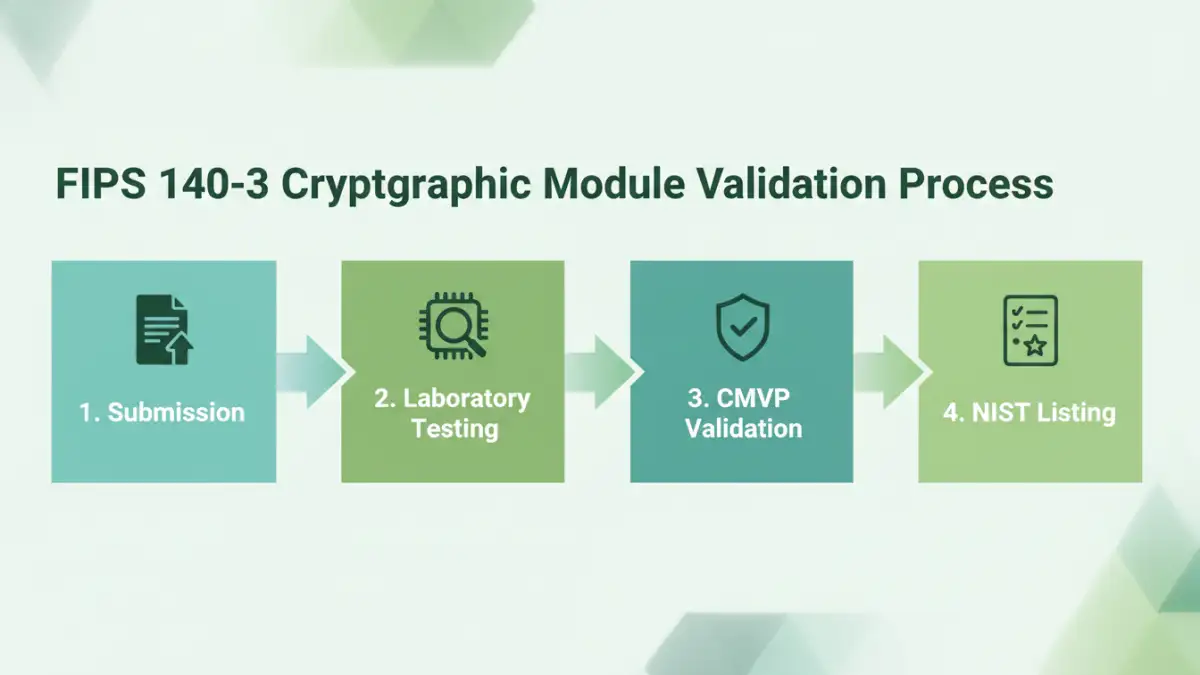 FIPS 140-3 Cryptgraphic Module Validation Process

1. Submission

2. Laboratory Testing

3. CMVP Validation

4. NIST Listing